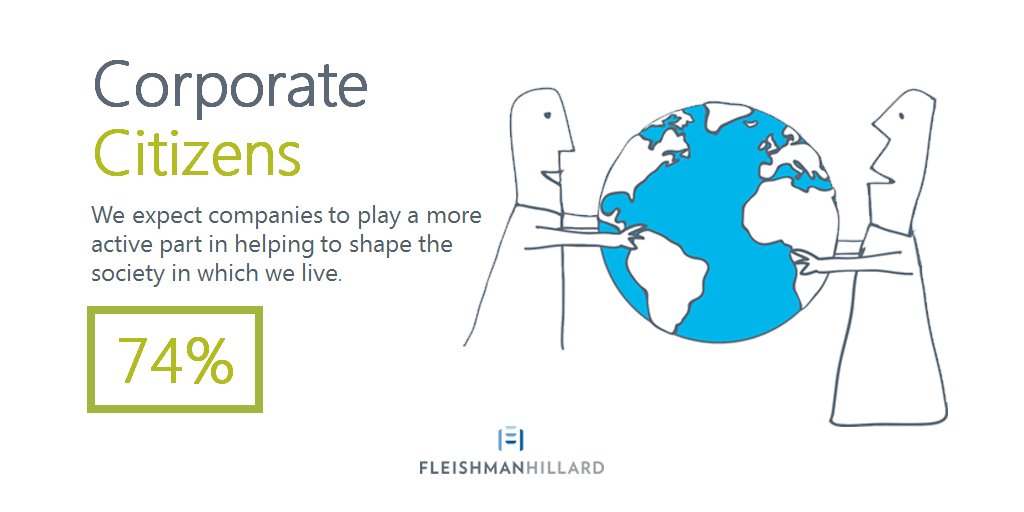 Corporate Citizens

We expect companies to play a more active part in helping to shape the society in which we live.

74%

FLEISHMANHILLARD